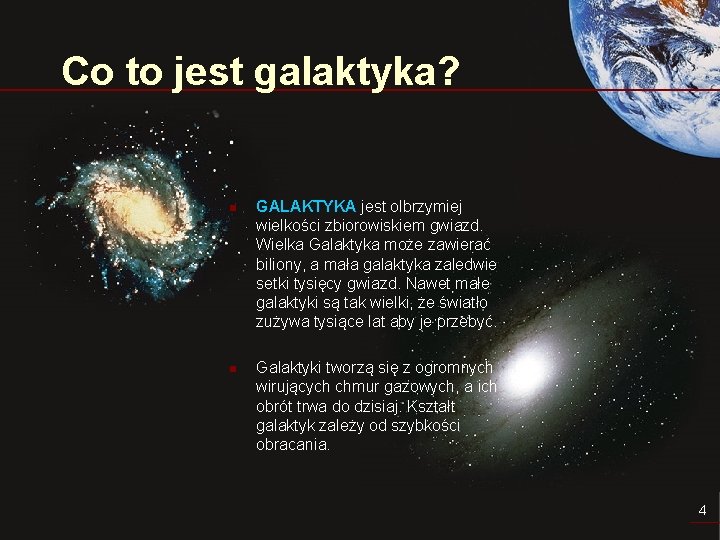 Co to jest galaktyka?

GALAKTYKA jest olbrzymiej wielkości zbiorowiskiem gwiazd. Wielka Galaktyka może zawierać biliony, a mała galaktyka zaledwie setki tysięcy gwiazd. Nawet małe galaktyki są tak wielki, że światło zużywa tysiące lat aby je przebyć.

Galaktyki tworzą się z ogromnych wirujących chmur gazowych, a ich obrót trwa do dzisiaj. Kształt galaktyk zależy od szybkości obracania.

4